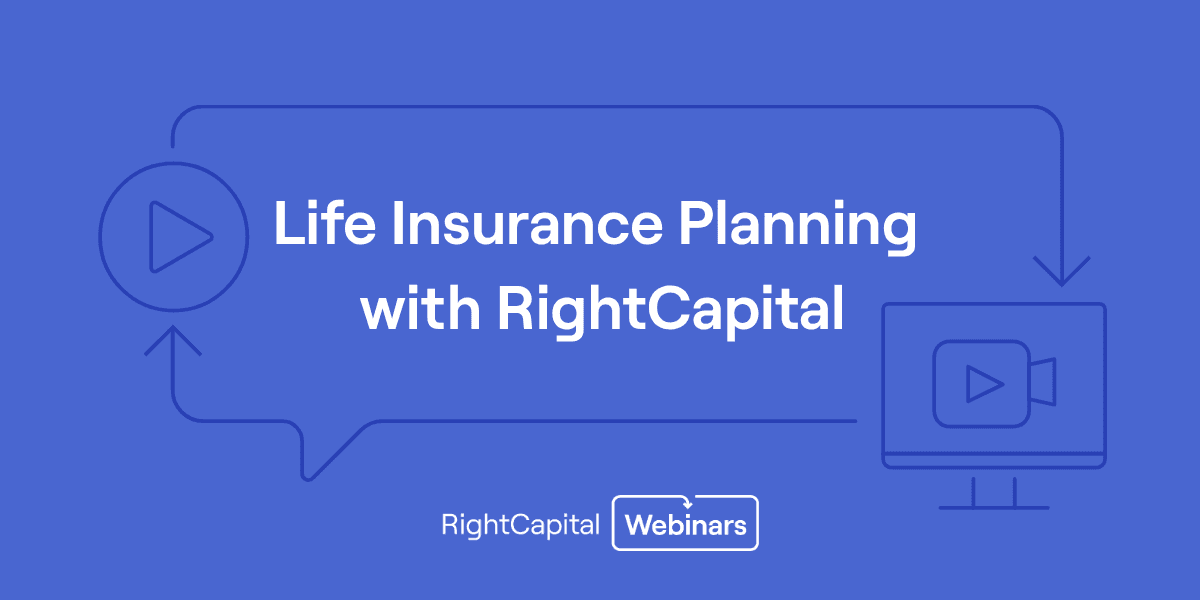 Life Insurance Planning with RightCapital

RightCapital Webinars